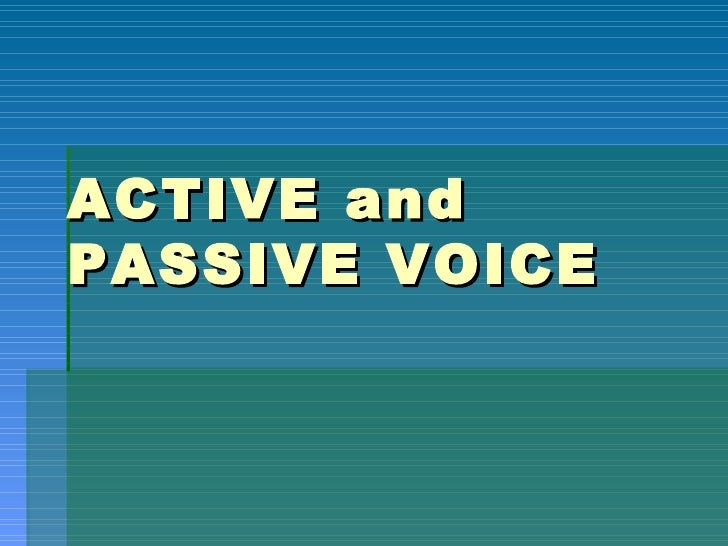 ACTIVE and PASSIVE VOICE